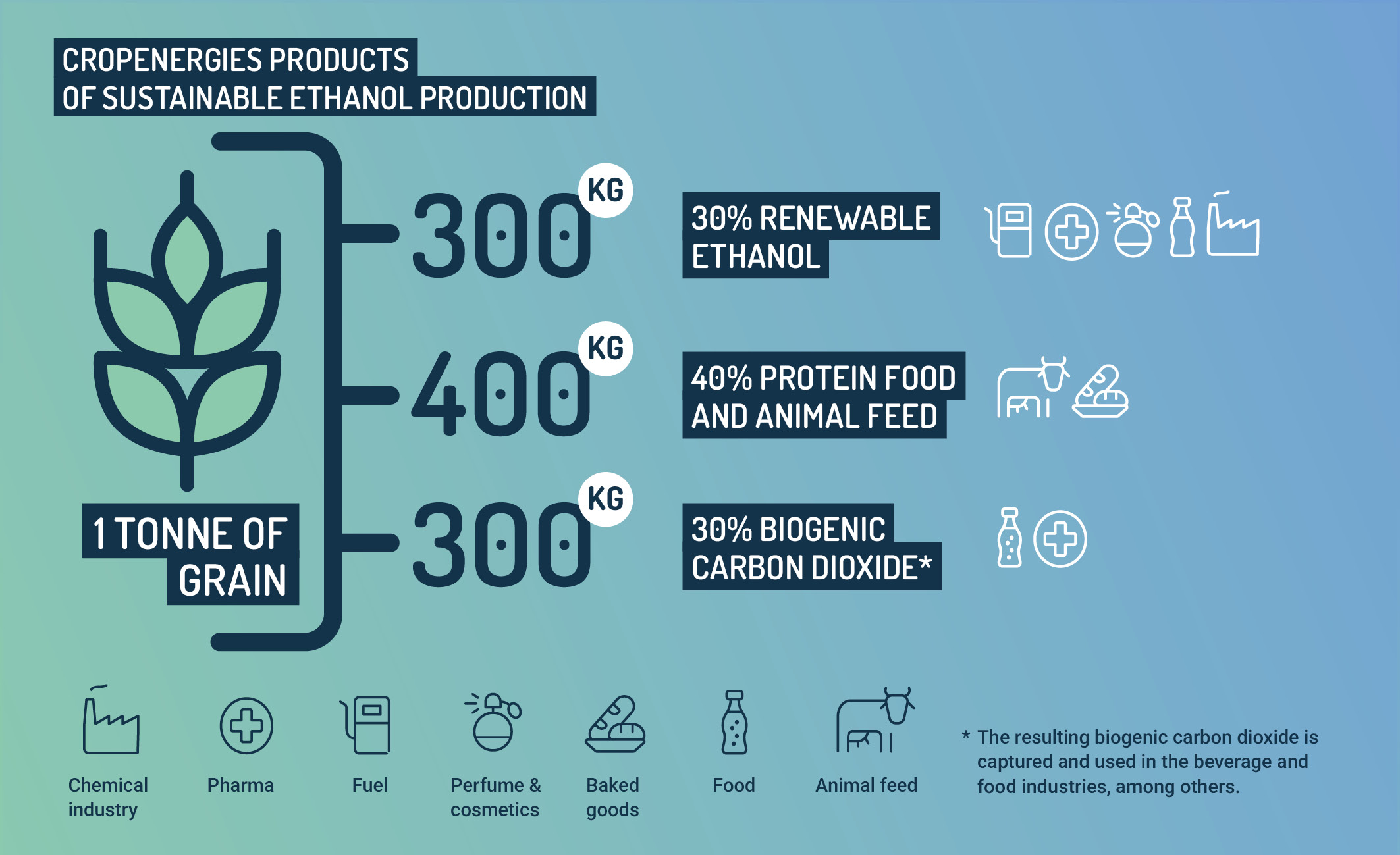 CROPENERGIES PRODUCTS OF SUSTAINABLE ETHANOL PRODUCTION

1 TONNE OF GRAIN

300 KG

30% RENEWABLE ETHANOL

400 KG

40% PROTEIN FOOD AND ANIMAL FEED

300 KG

30% BIOGENIC CARBON DIOXIDE*

Chemical industry

Pharma

Fuel

Perfume & cosmetics

Baked goods

Food

Animal feed

* The resulting biogenic carbon dioxide is captured and used in the beverage and food industries, among others.